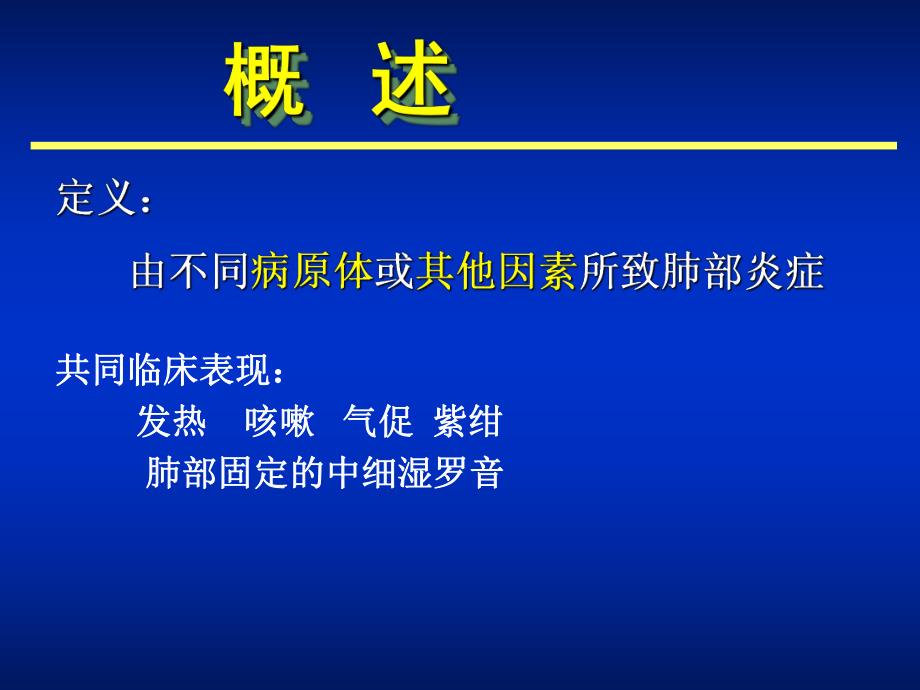 概 述

定义：

由不同病原体或其他因素所致肺部炎症

共同临床表现：

发热 咳嗽 气促 紫绀

肺部固定的中细湿罗音